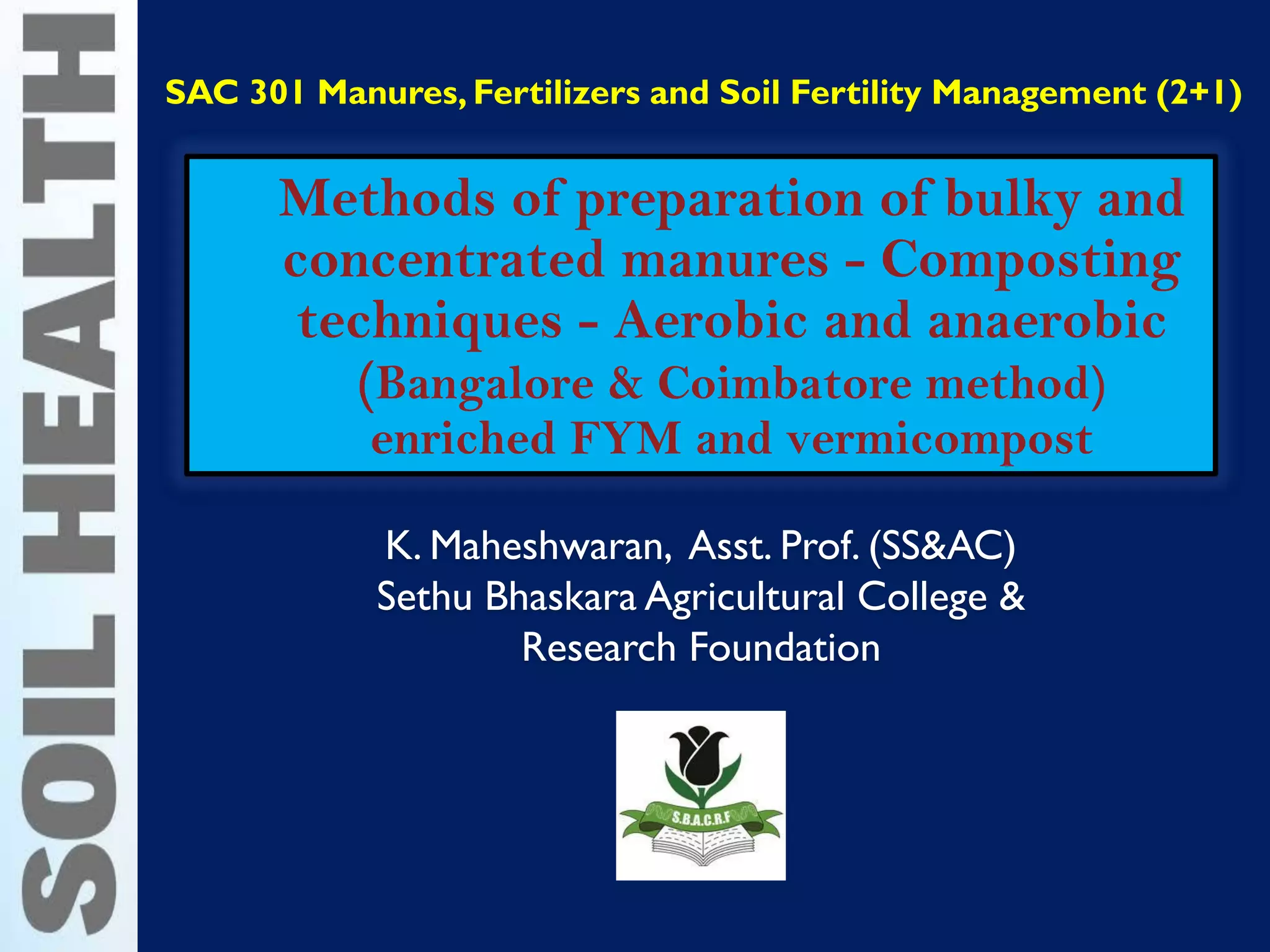 SOIL HEALTH

SAC 301 Manures, Fertilizers and Soil Fertility Management (2+1)

Methods of preparation of bulky and concentrated manures - Composting techniques - Aerobic and anaerobic (Bangalore & Coimbatore method) enriched FYM and vermicompost

K. Maheshwaran, Asst. Prof. (SS&AC)
Sethu Bhaskara Agricultural College & Research Foundation

S.B.A.C.R.F